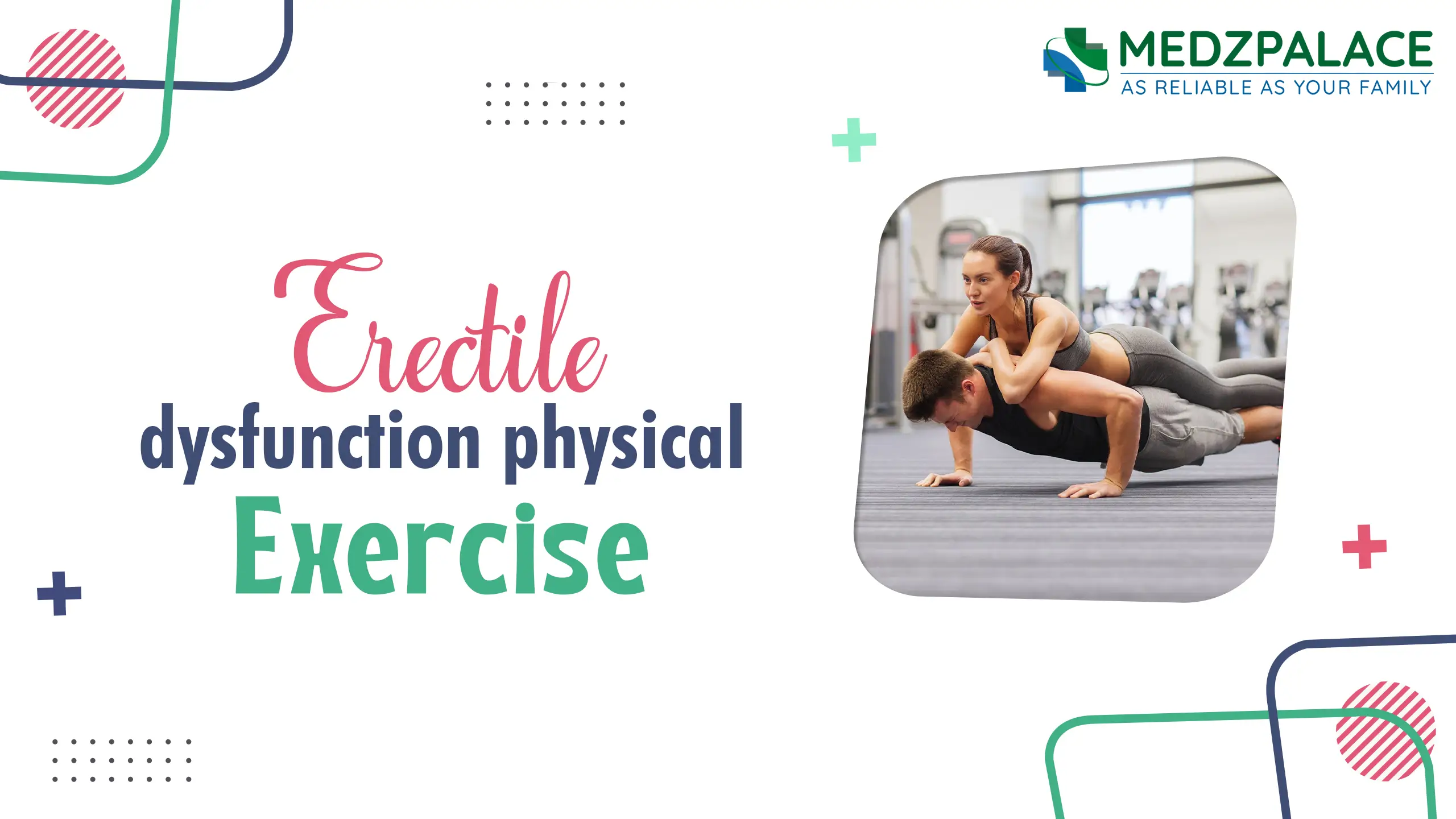 MEDZPALACE
AS RELIABLE AS YOUR FAMILY

Erectile
dysfunction physical
Exercise